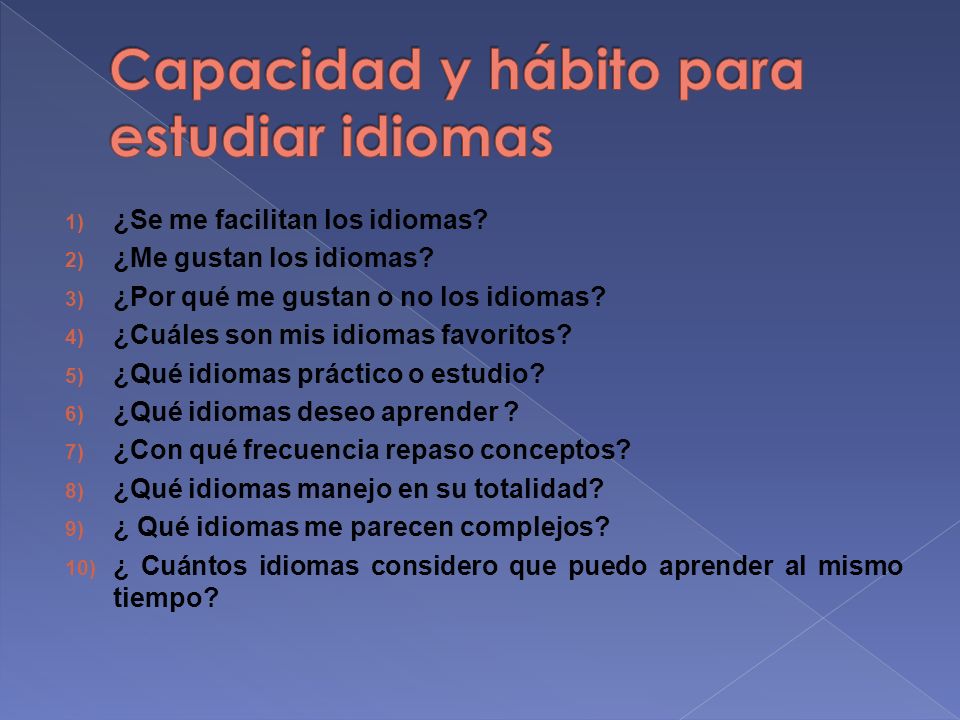 Capacidad y hábito para estudiar idiomas

1) ¿Se me facilitan los idiomas?
2) ¿Me gustan los idiomas?
3) ¿Por qué me gustan o no los idiomas?
4) ¿Cuáles son mis idiomas favoritos?
5) ¿Qué idiomas práctico o estudio?
6) ¿Qué idiomas deseo aprender ?
7) ¿Con qué frecuencia repaso conceptos?
8) ¿Qué idiomas manejo en su totalidad?
9) ¿ Qué idiomas me parecen complejos?
10) ¿ Cuántos idiomas considero que puedo aprender al mismo tiempo?